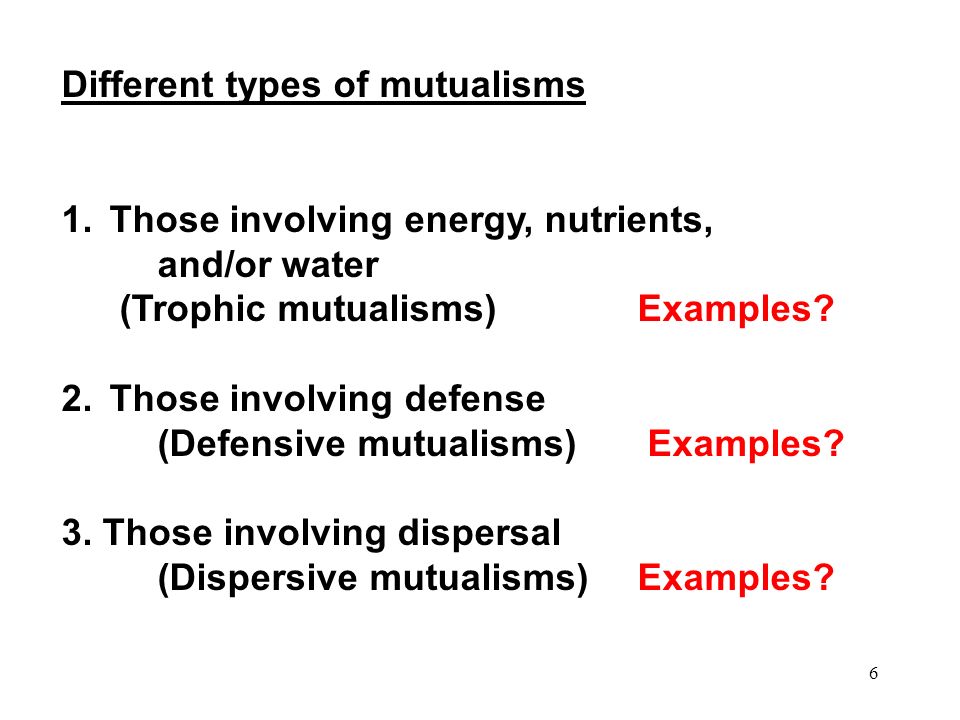 Different types of mutualisms

1. Those involving energy, nutrients, and/or water
(Trophic mutualisms) Examples?

2. Those involving defense
(Defensive mutualisms) Examples?

3. Those involving dispersal
(Dispersive mutualisms) Examples?

6